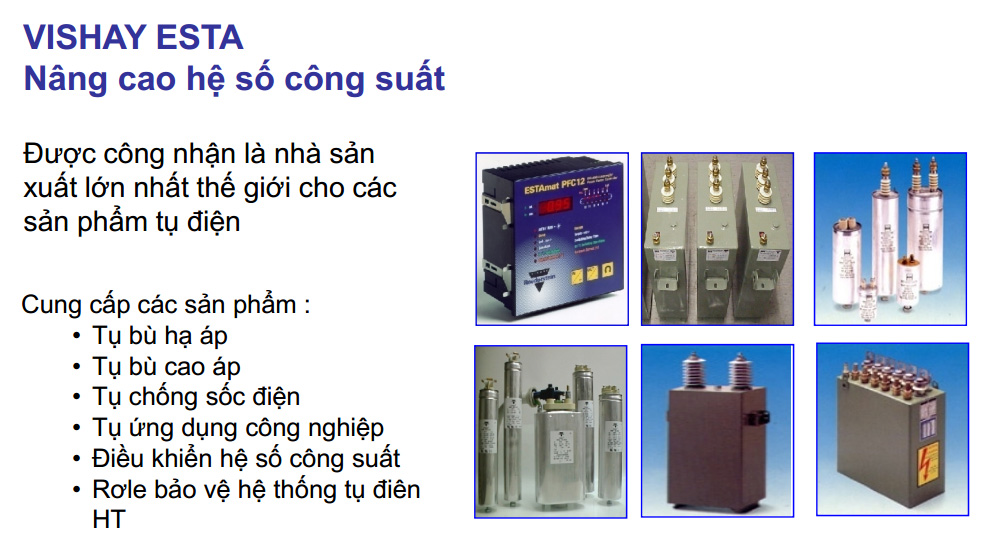 VISHAY ESTA
Nâng cao hệ số công suất

Được công nhận là nhà sản xuất lớn nhất thế giới cho các sản phẩm tụ điện

Cung cấp các sản phẩm :
• Tụ bù hạ áp
• Tụ bù cao áp
• Tụ chống sốc điện
• Tụ ứng dụng công nghiệp
• Điều khiển hệ số công suất
• Rơle bảo vệ hệ thống tụ điên HT

ESTAmat PFC12